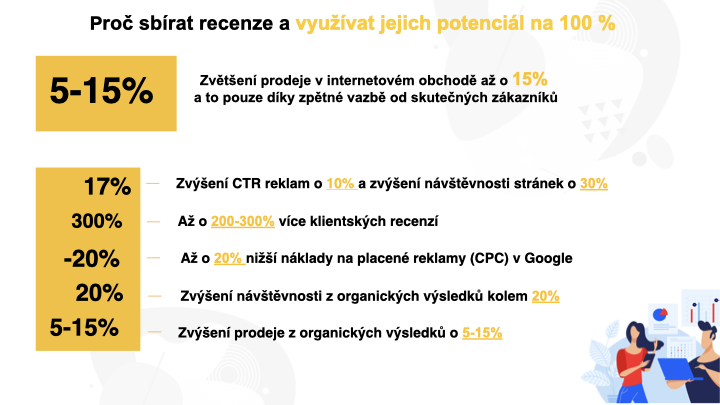 Proč sbírat recenze a využívat jejich potenciál na 100 %

5-15%

Zvětšení prodeje v internetovém obchodě až o 15% a to pouze díky zpětné vazbě od skutečných zákazníků

17% — Zvýšení CTR reklam o 10% a zvýšení návštěvnosti stránek o 30%

300% — Až o 200-300% více klientských recenzí

-20% — Až o 20% nižší náklady na placené reklamy (CPC) v Google

20% — Zvýšení návštěvnosti z organických výsledků kolem 20%

5-15% — Zvýšení prodeje z organických výsledků o 5-15%